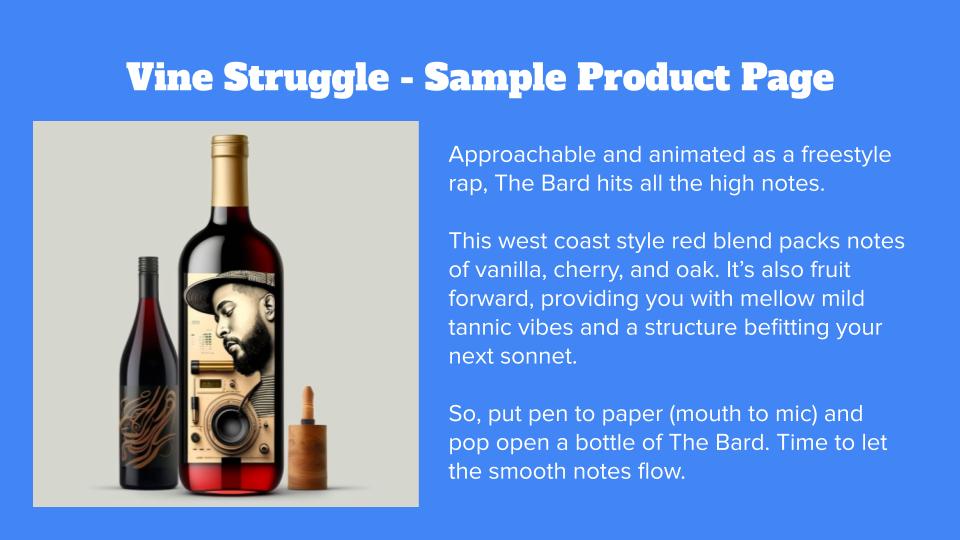 Vine Struggle - Sample Product Page

Approachable and animated as a freestyle rap, The Bard hits all the high notes.

This west coast style red blend packs notes of vanilla, cherry, and oak. It's also fruit forward, providing you with mellow mild tannic vibes and a structure befitting your next sonnet.

So, put pen to paper (mouth to mic) and pop open a bottle of The Bard. Time to let the smooth notes flow.